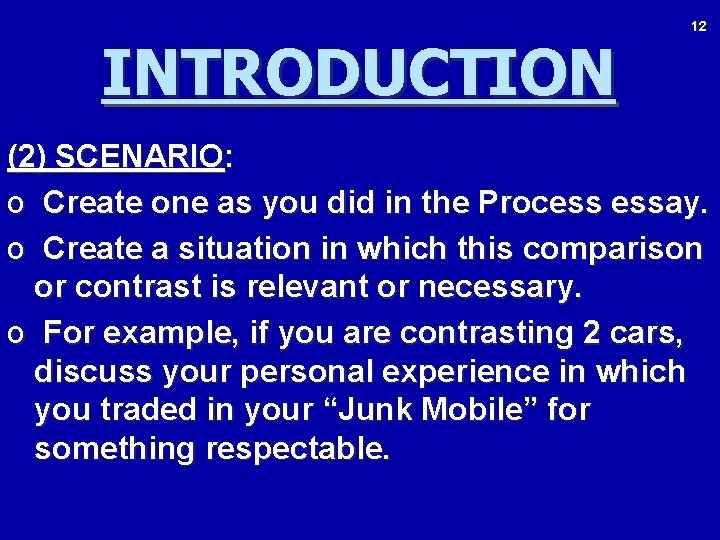 12

INTRODUCTION

(2) SCENARIO:

o Create one as you did in the Process essay.

o Create a situation in which this comparison or contrast is relevant or necessary.

o For example, if you are contrasting 2 cars, discuss your personal experience in which you traded in your “Junk Mobile” for something respectable.